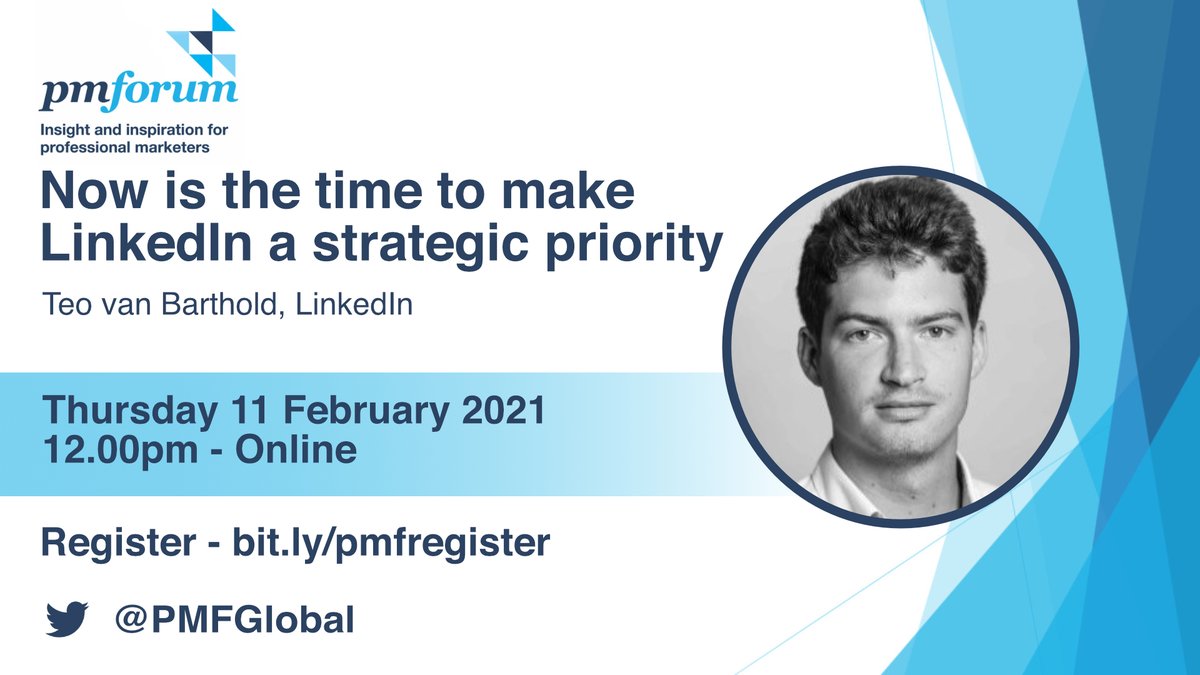 pmforum
Insight and inspiration for professional marketers

Now is the time to make LinkedIn a strategic priority

Teo van Barthold, LinkedIn

Thursday 11 February 2021
12.00pm - Online

Register - bit.ly/pmfregister

@PMFGlobal